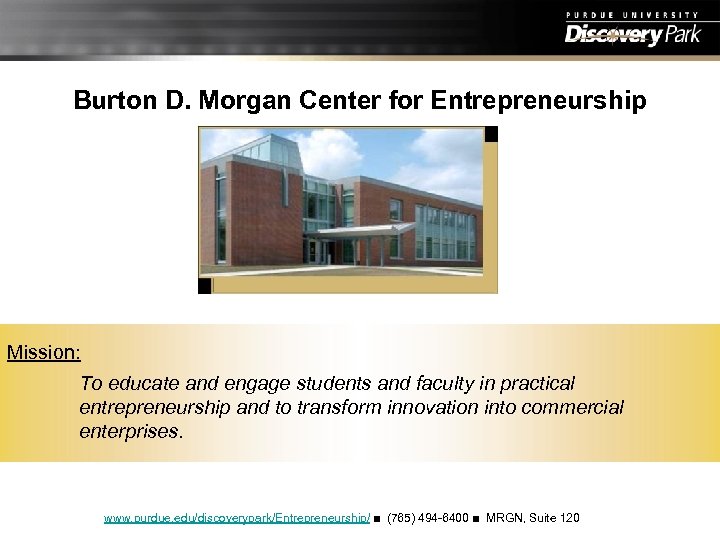 PURDUE UNIVERSITY
Discovery Park

Burton D. Morgan Center for Entrepreneurship

Mission:

To educate and engage students and faculty in practical entrepreneurship and to transform innovation into commercial enterprises.

www.purdue.edu/discoverypark/Entrepreneurship/ ■ (765) 494-6400 ■ MRGN, Suite 120